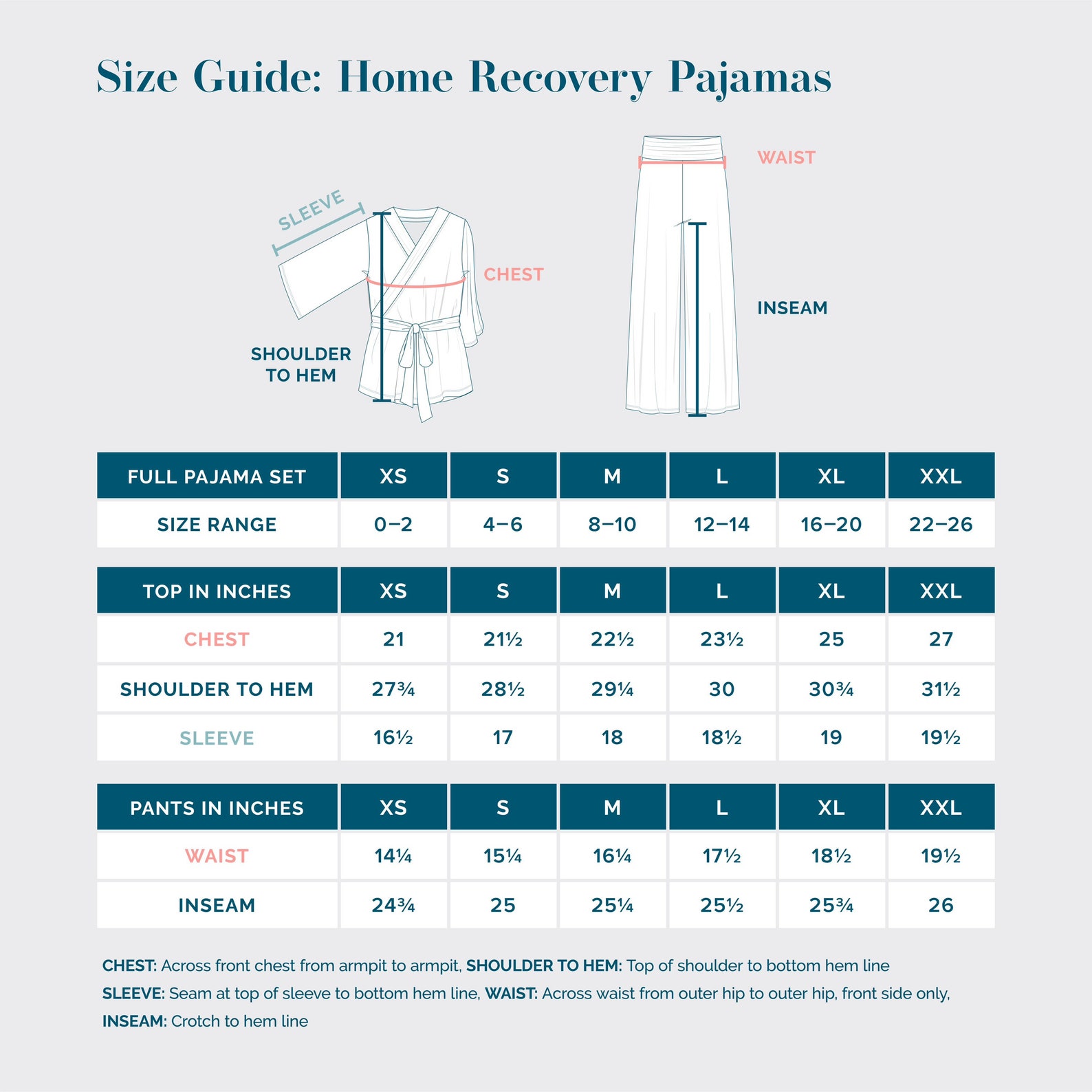 Size Guide: Home Recovery Pajamas

SLEEVE
CHEST
SHOULDER TO HEM
WAIST
INSEAM

| FULL PAJAMA SET | XS | S | M | L | XL | XXL |
|---|---|---|---|---|---|---|
| SIZE RANGE | 0–2 | 4–6 | 8–10 | 12–14 | 16–20 | 22–26 |

| TOP IN INCHES | XS | S | M | L | XL | XXL |
|---|---|---|---|---|---|---|
| CHEST | 21 | 21½ | 22½ | 23½ | 25 | 27 |
| SHOULDER TO HEM | 27¾ | 28½ | 29¼ | 30 | 30¾ | 31½ |
| SLEEVE | 16½ | 17 | 18 | 18½ | 19 | 19½ |

| PANTS IN INCHES | XS | S | M | L | XL | XXL |
|---|---|---|---|---|---|---|
| WAIST | 14¼ | 15¼ | 16¼ | 17½ | 18½ | 19½ |
| INSEAM | 24¾ | 25 | 25¼ | 25½ | 25¾ | 26 |

CHEST: Across front chest from armpit to armpit, SHOULDER TO HEM: Top of shoulder to bottom hem line
SLEEVE: Seam at top of sleeve to bottom hem line, WAIST: Across waist from outer hip to outer hip, front side only,
INSEAM: Crotch to hem line